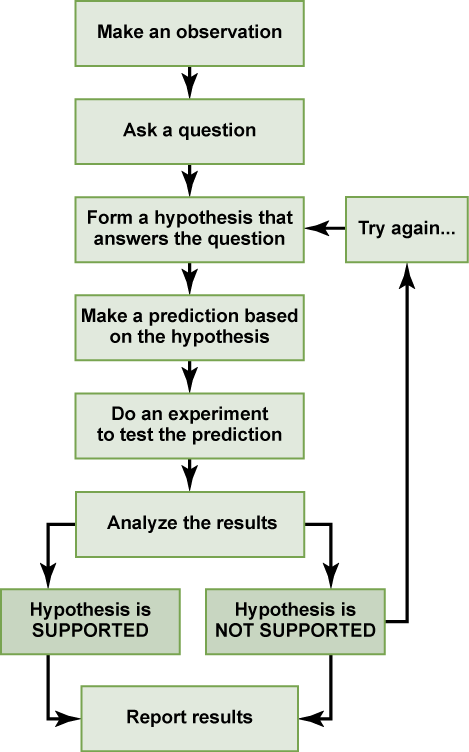 Make an observation

Ask a question

Form a hypothesis that answers the question

Try again...

Make a prediction based on the hypothesis

Do an experiment to test the prediction

Analyze the results

Hypothesis is SUPPORTED

Hypothesis is NOT SUPPORTED

Report results